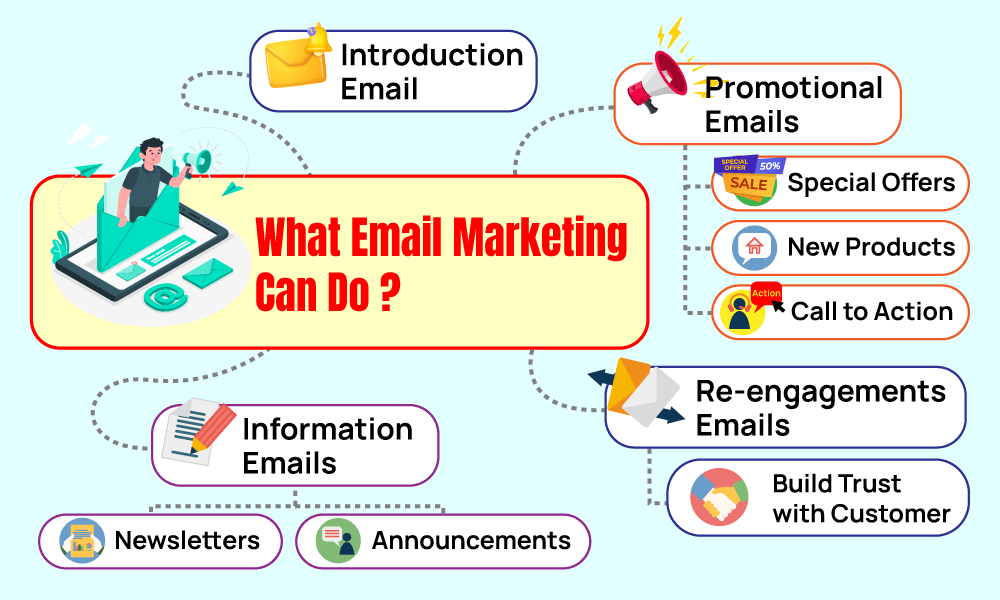 What Email Marketing Can Do ?

Introduction Email

Promotional Emails

SPECIAL OFFER 50% SALE

Special Offers

New Products

Action

Call to Action

Re-engagements Emails

Build Trust with Customer

Information Emails

Newsletters

Announcements